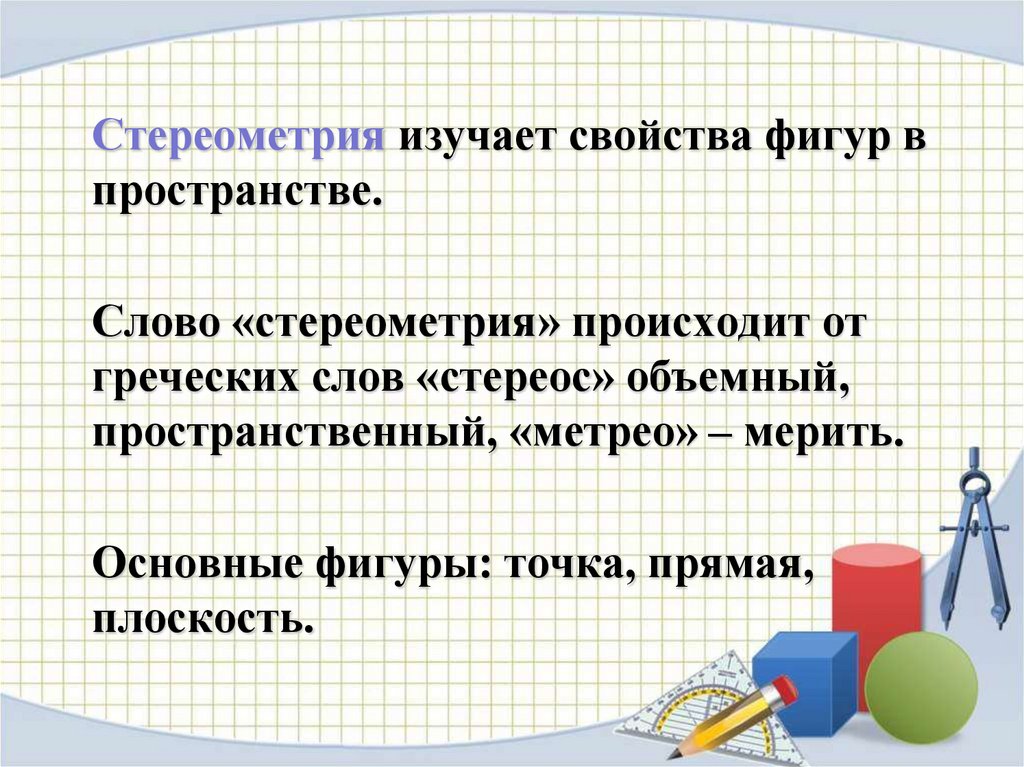 Стереометрия изучает свойства фигур в пространстве.

Слово «стереометрия» происходит от греческих слов «стереос» объемный, пространственный, «метрео» – мерить.

Основные фигуры: точка, прямая, плоскость.